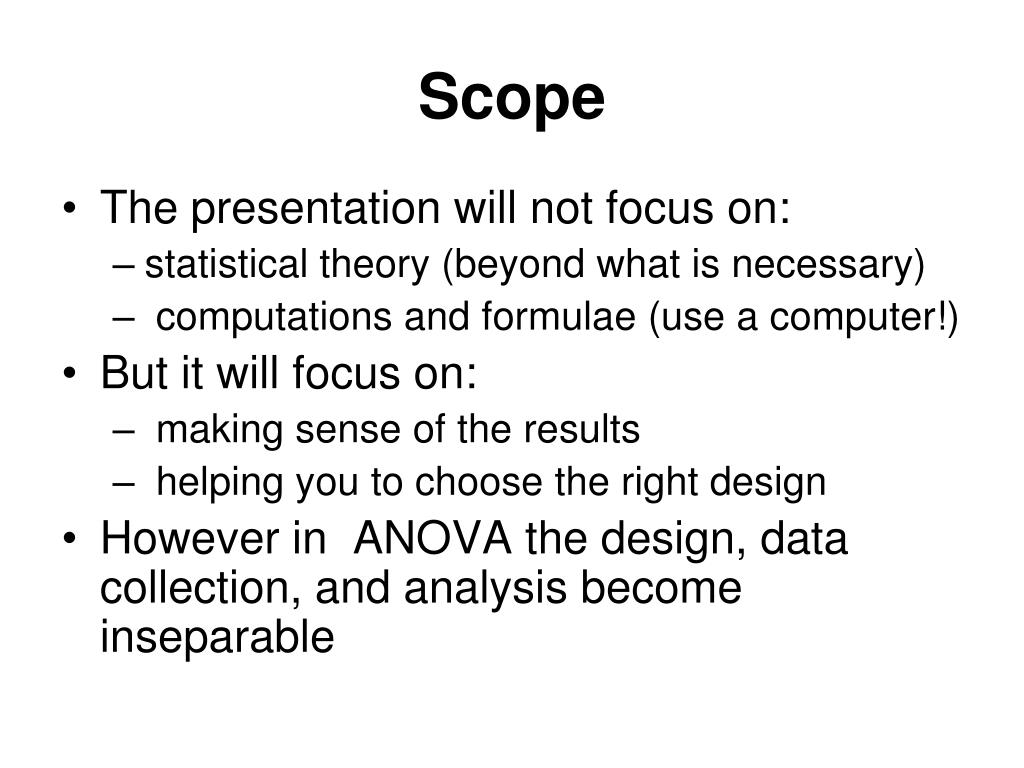 Scope

• The presentation will not focus on:
– statistical theory (beyond what is necessary)
– computations and formulae (use a computer!)
• But it will focus on:
– making sense of the results
– helping you to choose the right design
• However in ANOVA the design, data collection, and analysis become inseparable